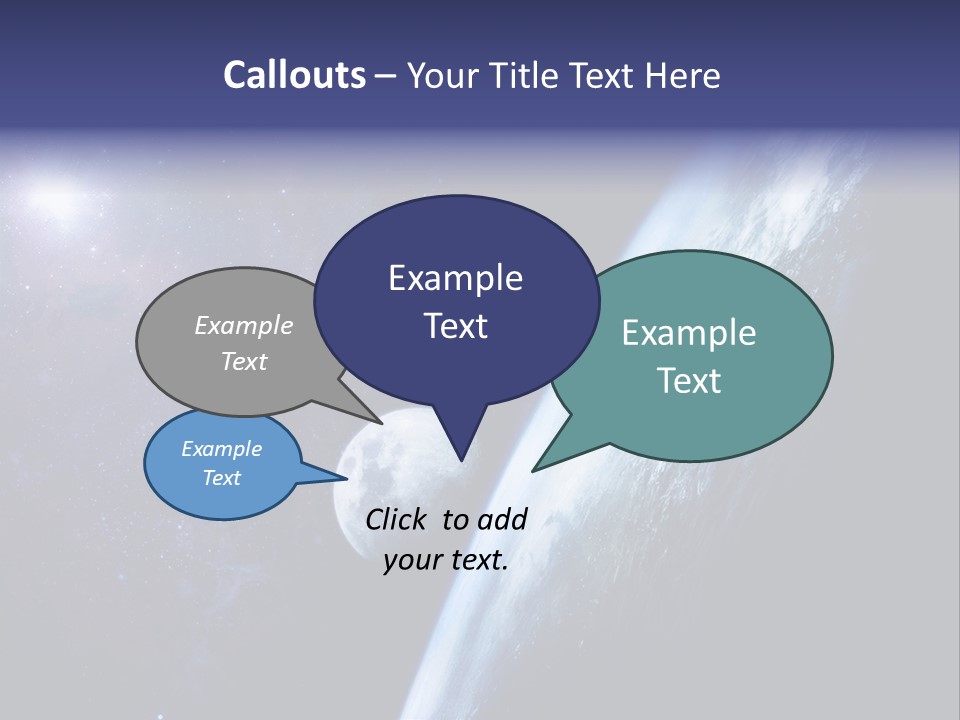 Callouts – Your Title Text Here

Example Text

Example Text

Example Text

Example Text

Click to add your text.